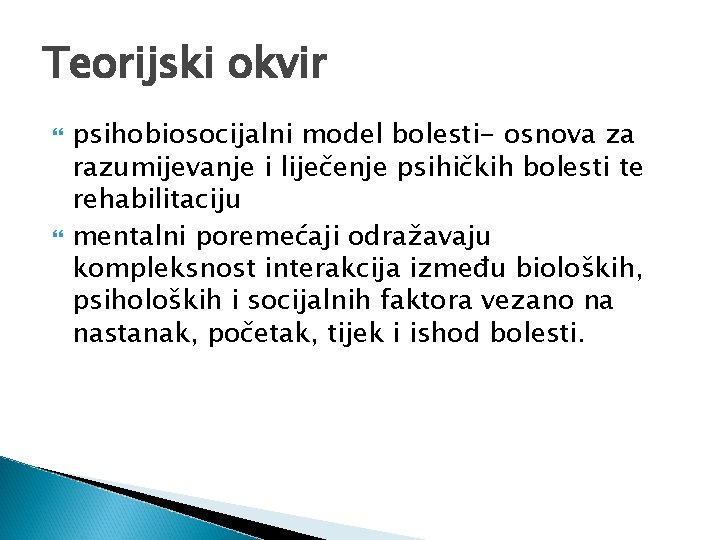 Teorijski okvir

psihobiosocijalni model bolesti- osnova za razumijevanje i liječenje psihičkih bolesti te rehabilitaciju

mentalni poremećaji odražavaju kompleksnost interakcija između bioloških, psiholoških i socijalnih faktora vezano na nastanak, početak, tijek i ishod bolesti.